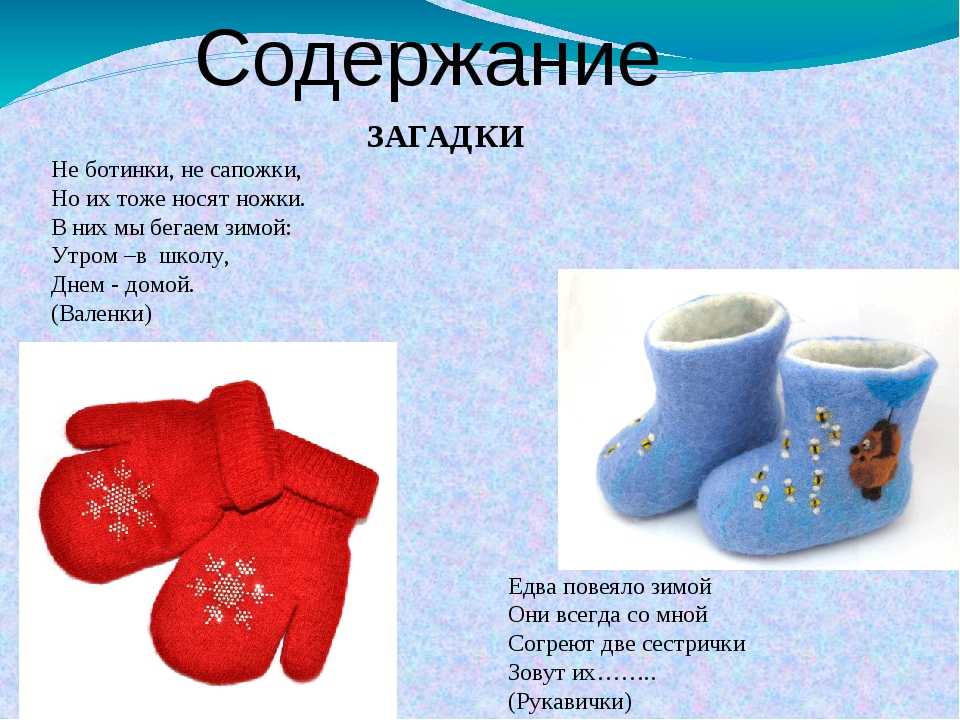 Содержание

ЗАГАДКИ

Не ботинки, не сапожки,
Но их тоже носят ножки.
В них мы бегаем зимой:
Утром –в школу,
Днем - домой.
(Валенки)

Едва повеяло зимой
Они всегда со мной
Согреют две сестрички
Зовут их……..
(Рукавички)